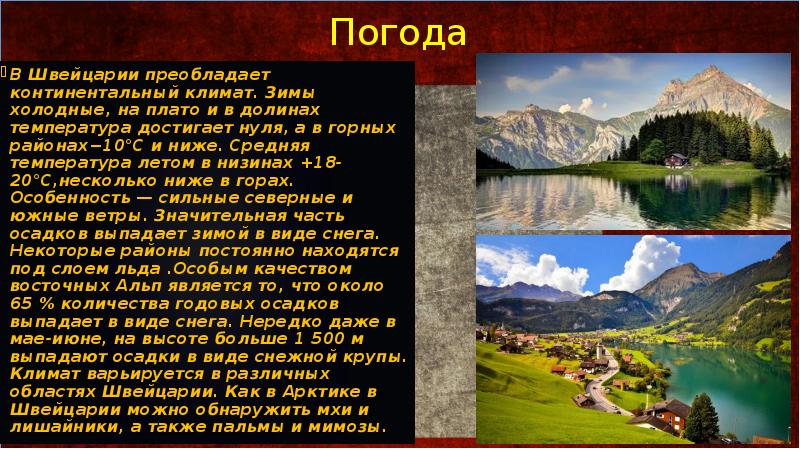 Погода

В Швейцарии преобладает континентальный климат. Зимы холодные, на плато и в долинах температура достигает нуля, а в горных районах−10°С и ниже. Средняя температура летом в низинах +18-20°С,несколько ниже в горах. Особенность — сильные северные и южные ветры. Значительная часть осадков выпадает зимой в виде снега. Некоторые районы постоянно находятся под слоем льда .Особым качеством восточных Альп является то, что около 65 % количества годовых осадков выпадает в виде снега. Нередко даже в мае-июне, на высоте больше 1 500 м выпадают осадки в виде снежной крупы. Климат варьируется в различных областях Швейцарии. Как в Арктике в Швейцарии можно обнаружить мхи и лишайники, а также пальмы и мимозы.